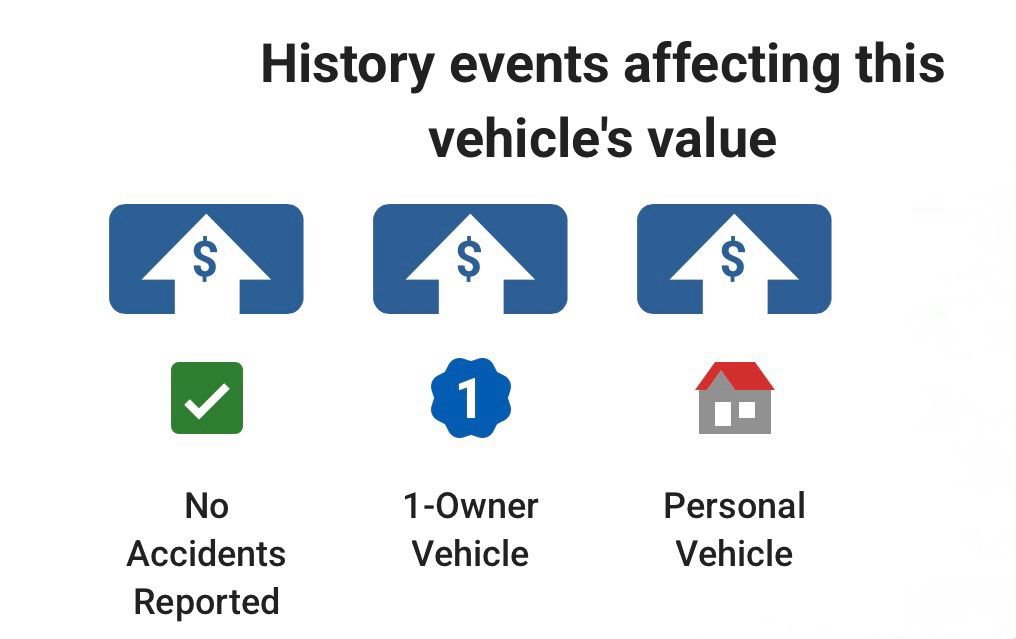 History events affecting this vehicle's value

$

$

$

1

No Accidents Reported

1-Owner Vehicle

Personal Vehicle